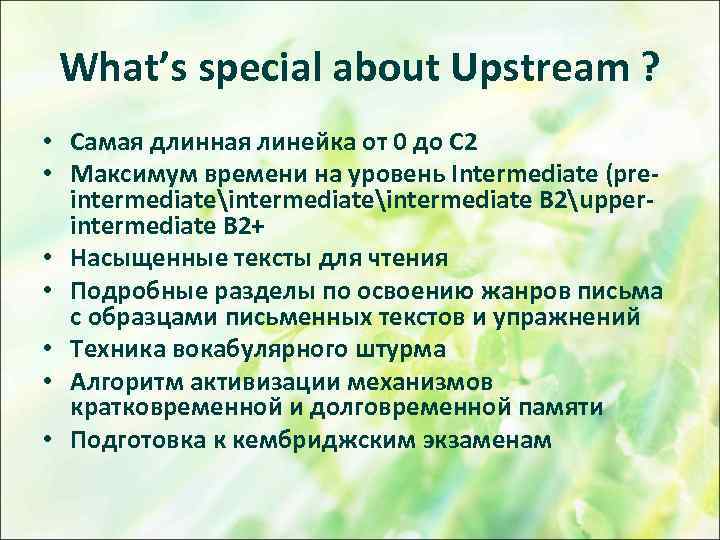 What's special about Upstream ?

• Самая длинная линейка от 0 до С2
• Максимум времени на уровень Intermediate (pre-intermediate\intermediate\intermediate B2\upper-intermediate B2+
• Насыщенные тексты для чтения
• Подробные разделы по освоению жанров письма с образцами письменных текстов и упражнений
• Техника вокабулярного штурма
• Алгоритм активизации механизмов кратковременной и долговременной памяти
• Подготовка к кембриджским экзаменам